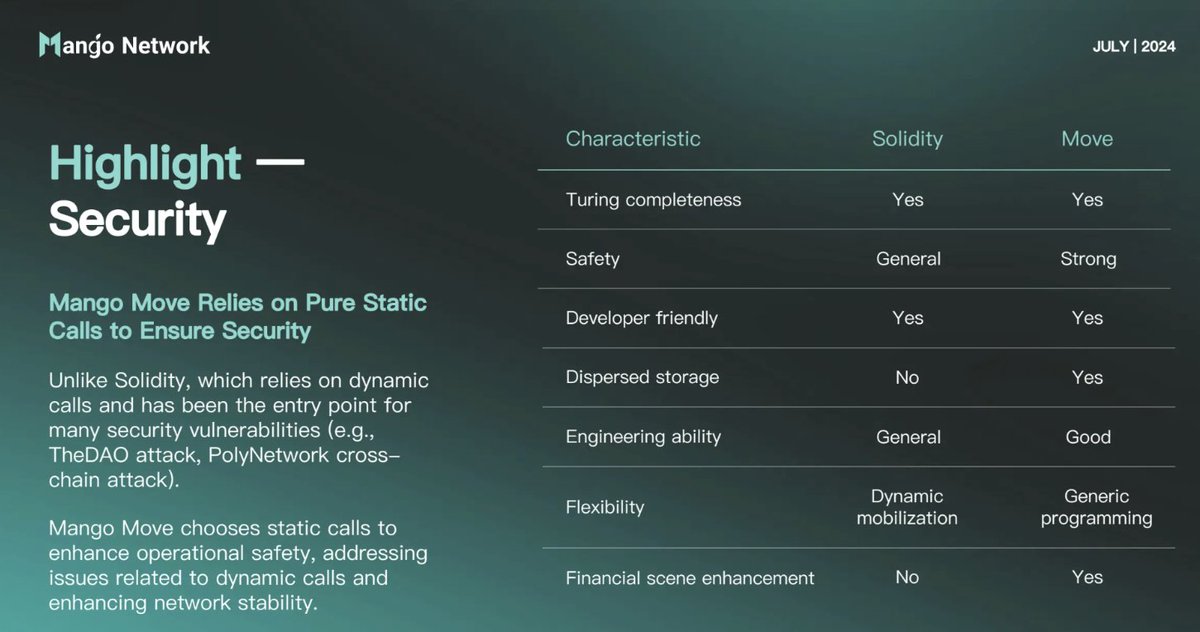 Mango Network

JULY | 2024

Highlight — Security

Mango Move Relies on Pure Static Calls to Ensure Security

Unlike Solidity, which relies on dynamic calls and has been the entry point for many security vulnerabilities (e.g., TheDAO attack, PolyNetwork cross-chain attack).

Mango Move chooses static calls to enhance operational safety, addressing issues related to dynamic calls and enhancing network stability.

| Characteristic | Solidity | Move |
|---|---|---|
| Turing completeness | Yes | Yes |
| Safety | General | Strong |
| Developer friendly | Yes | Yes |
| Dispersed storage | No | Yes |
| Engineering ability | General | Good |
| Flexibility | Dynamic mobilization | Generic programming |
| Financial scene enhancement | No | Yes |